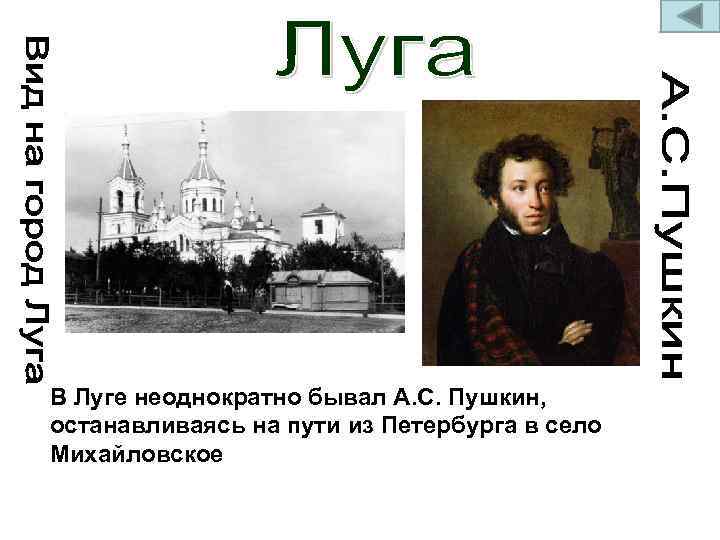 Луга

Вид на город Луга

А.С.Пушкин

В Луге неоднократно бывал А.С. Пушкин, останавливаясь на пути из Петербурга в село Михайловское